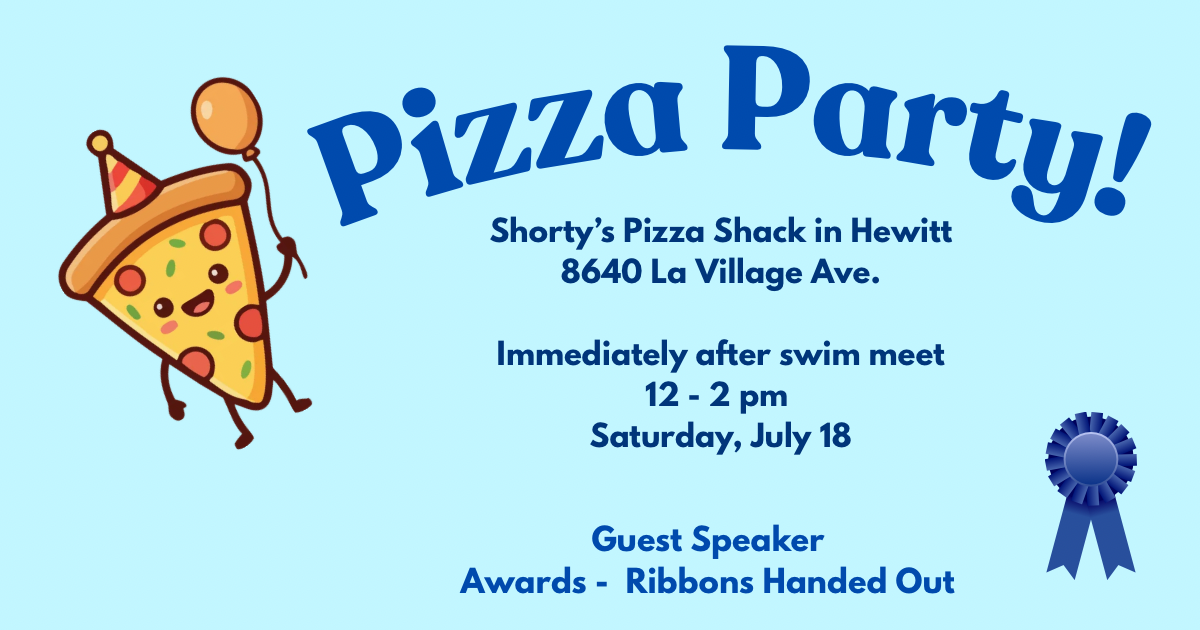 Pizza Party!

Shorty's Pizza Shack in Hewitt
8640 La Village Ave.

Immediately after swim meet
12 - 2 pm
Saturday, July 18

Guest Speaker
Awards - Ribbons Handed Out